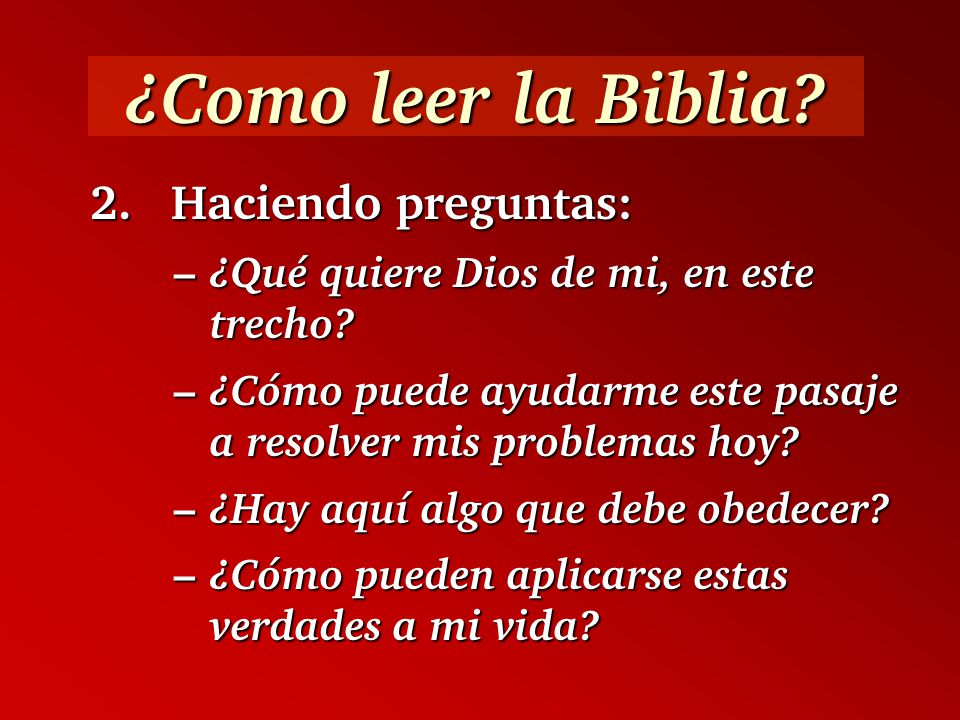 ¿Como leer la Biblia?

2. Haciendo preguntas:

– ¿Qué quiere Dios de mi, en este trecho?

– ¿Cómo puede ayudarme este pasaje a resolver mis problemas hoy?

– ¿Hay aquí algo que debe obedecer?

– ¿Cómo pueden aplicarse estas verdades a mi vida?